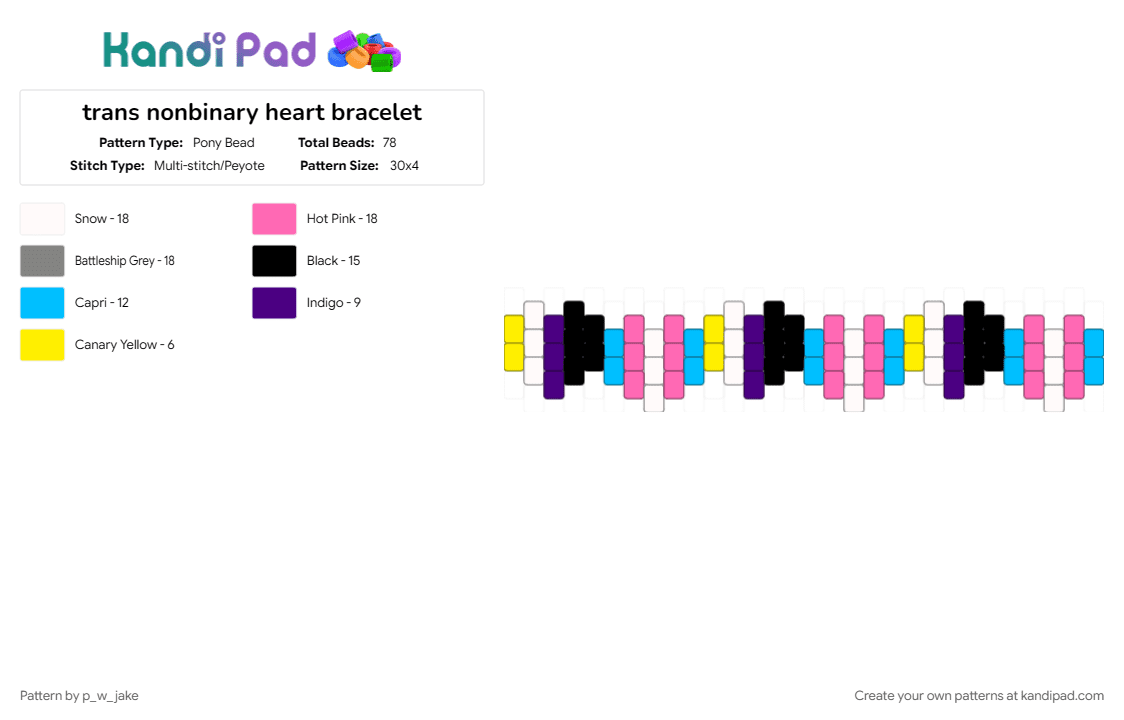 Kandi Pad

trans nonbinary heart bracelet

Pattern Type: Pony Bead
Total Beads: 78
Stitch Type: Multi-stitch/Peyote
Pattern Size: 30x4

Snow - 18
Battleship Grey - 18
Capri - 12
Canary Yellow - 6
Hot Pink - 18
Black - 15
Indigo - 9

Pattern by p_w_jake

Create your own patterns at kandipad.com